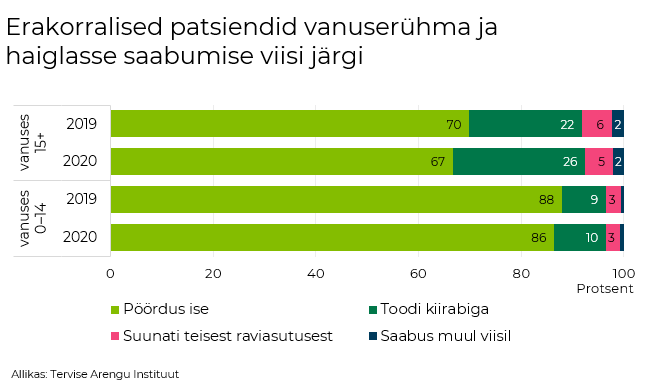 Erakorralised patsiendid vanuserühma ja haiglasse saabumise viisi järgi

vanuses 15+
2019
70
22
6
2
2020
67
26
5
2

vanuses 0–14
2019
88
9
3
2020
86
10
3

0
20
40
60
80
100
Protsent

Pöördus ise
Toodi kiirabiga
Suunati teisest raviasutusest
Saabus muul viisil

Allikas: Tervise Arengu Instituut